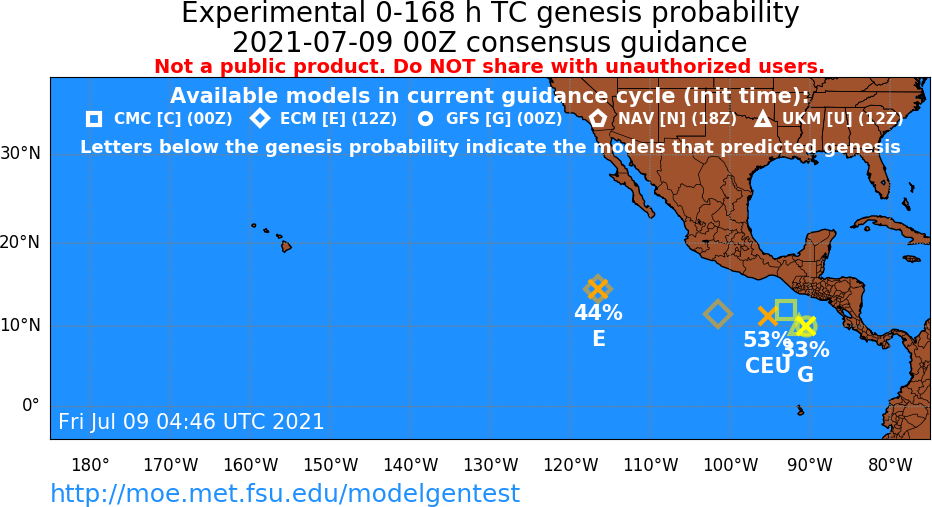 Experimental 0-168 h TC genesis probability
2021-07-09 00Z consensus guidance
Not a public product. Do NOT share with unauthorized users.

Available models in current guidance cycle (init time):
CMC [C] (00Z) ECM [E] (12Z) GFS [G] (00Z) NAV [N] (18Z) UKM [U] (12Z)
Letters below the genesis probability indicate the models that predicted genesis

30°N
20°N
10°N
0°

44%
E

53%
CEU

33%
G

Fri Jul 09 04:46 UTC 2021

180° 170°W 160°W 150°W 140°W 130°W 120°W 110°W 100°W 90°W 80°W

http://moe.met.fsu.edu/modelgentest